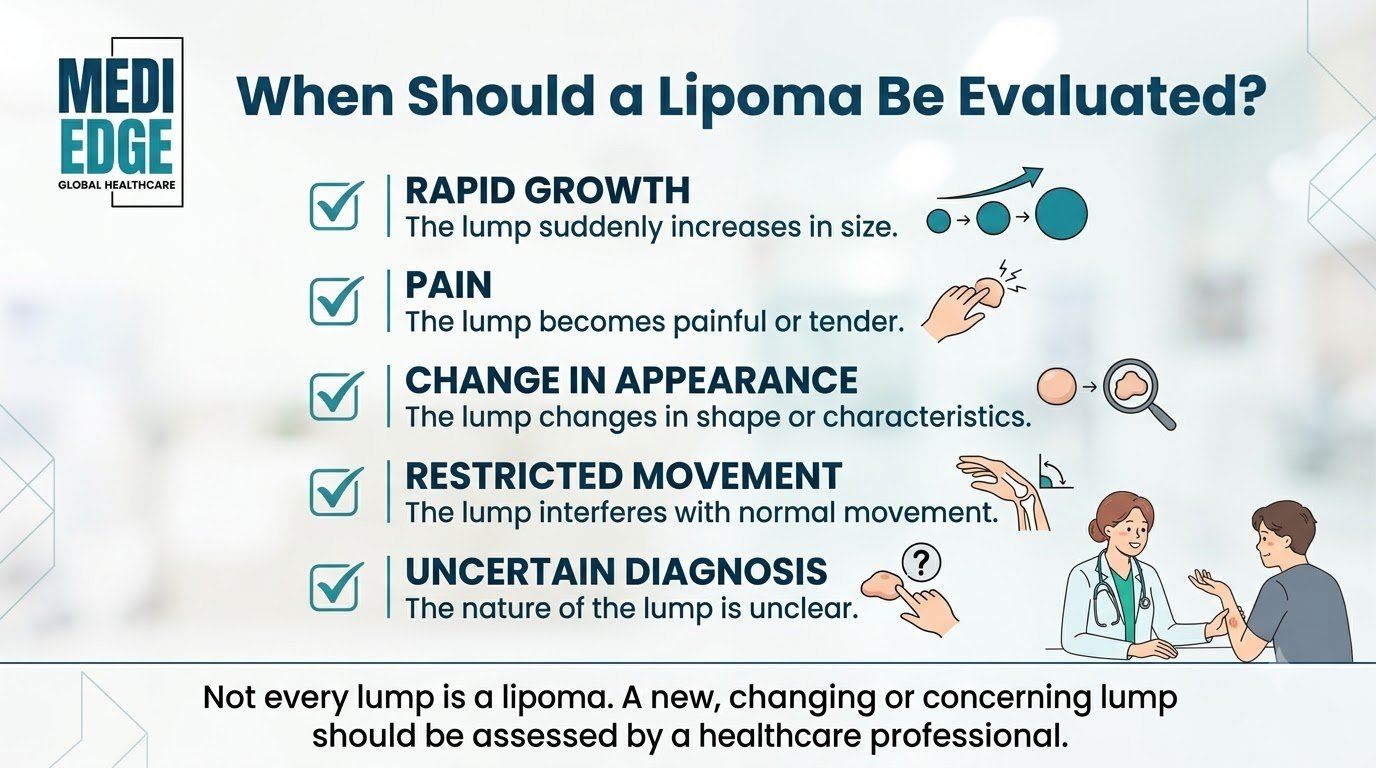 MEDI EDGE
GLOBAL HEALTHCARE

When Should a Lipoma Be Evaluated?

RAPID GROWTH
The lump suddenly increases in size.

PAIN
The lump becomes painful or tender.

CHANGE IN APPEARANCE
The lump changes in shape or characteristics.

RESTRICTED MOVEMENT
The lump interferes with normal movement.

UNCERTAIN DIAGNOSIS
The nature of the lump is unclear.

?

Not every lump is a lipoma. A new, changing or concerning lump should be assessed by a healthcare professional.